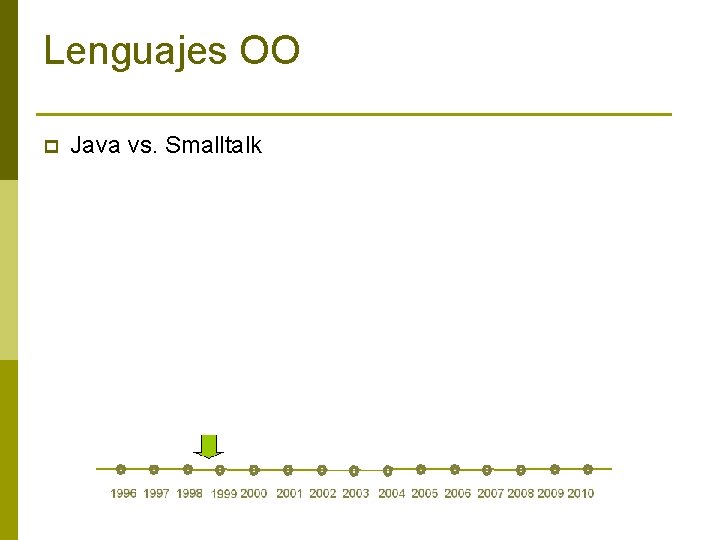 Lenguajes OO

Java vs. Smalltalk

1996 1997 1998 1999 2000 2001 2002 2003 2004 2005 2006 2007 2008 2009 2010